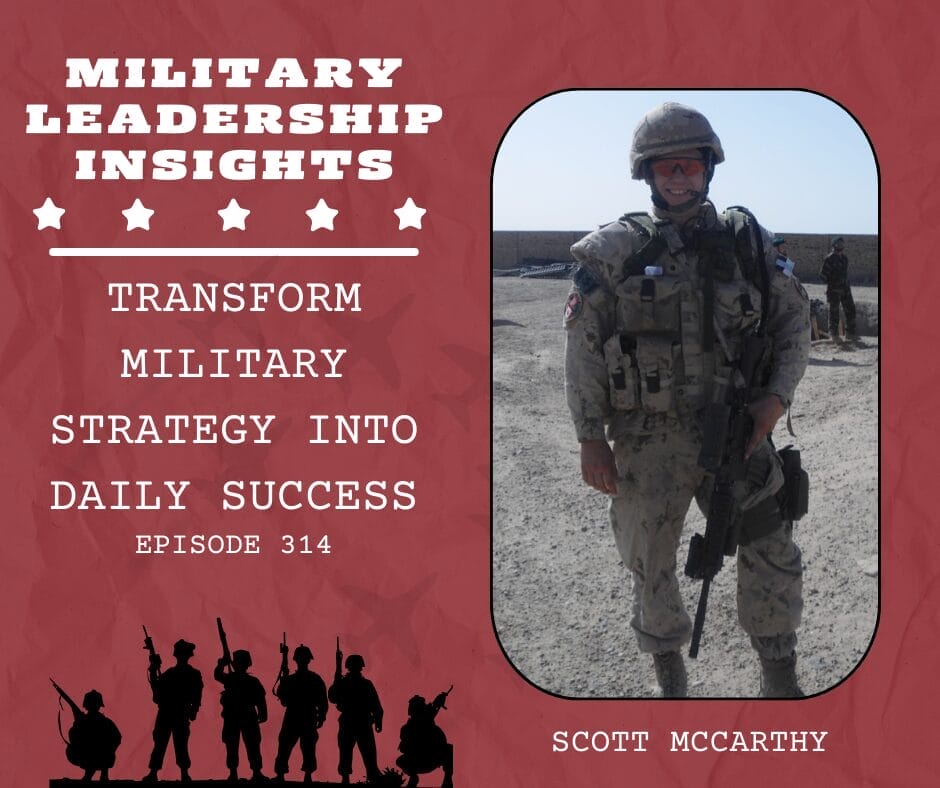 MILITARY LEADERSHIP INSIGHTS

TRANSFORM MILITARY STRATEGY INTO DAILY SUCCESS

EPISODE 314

SCOTT MCCARTHY